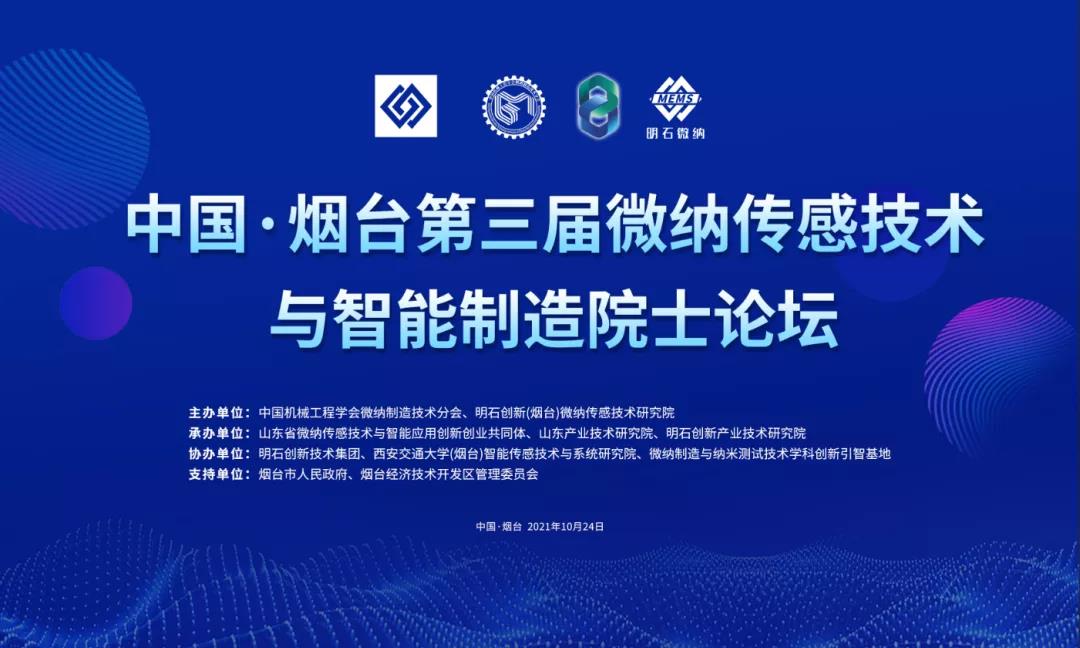 MEMS
明石微纳

中国·烟台第三届微纳传感技术与智能制造院士论坛

主办单位：中国机械工程学会微纳制造技术分会、明石创新(烟台)微纳传感技术研究院
承办单位：山东省微纳传感技术与智能应用创新创业共同体、山东产业技术研究院、明石创新产业技术研究院
协办单位：明石创新技术集团、西安交通大学(烟台)智能传感技术与系统研究院、微纳制造与纳米测试技术学科创新引智基地
支持单位：烟台市人民政府、烟台经济技术开发区管理委员会

中国·烟台 2021年10月24日